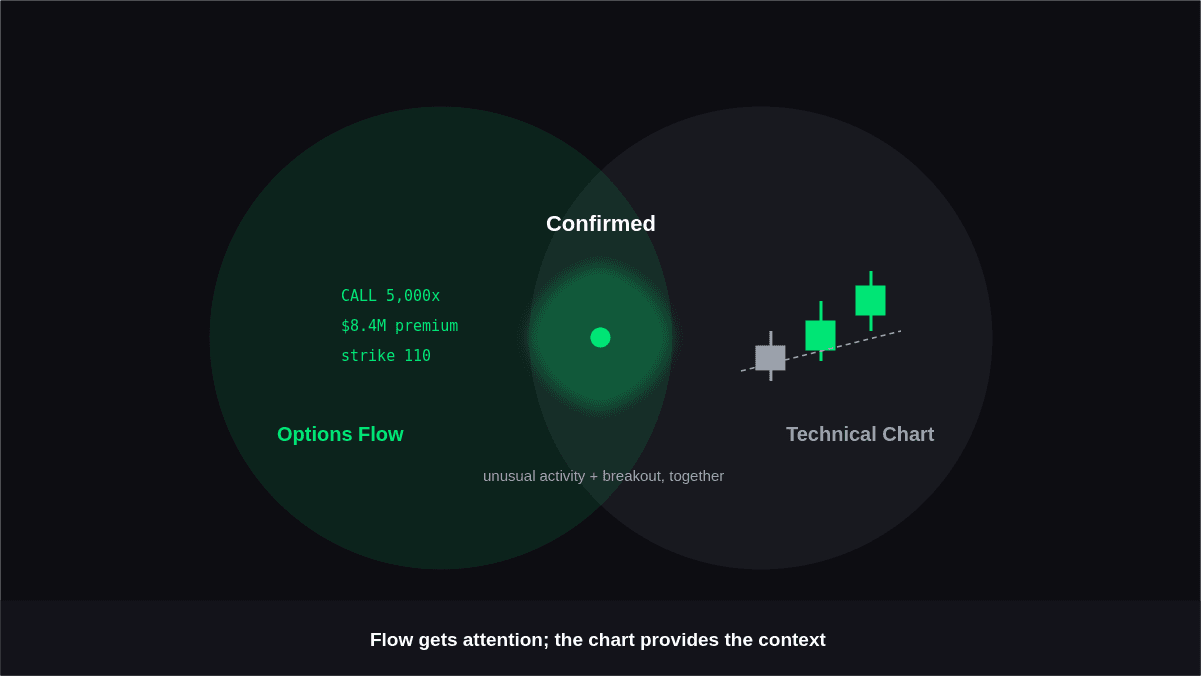 Confirmed

CALL 5,000x
$8.4M premium
strike 110

Options Flow

Technical Chart

unusual activity + breakout, together

Flow gets attention; the chart provides the context